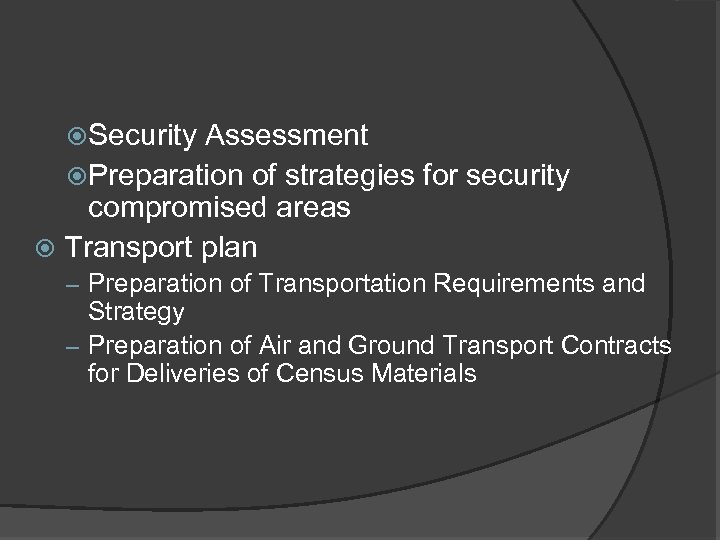 Security Assessment

Preparation of strategies for security compromised areas

Transport plan

– Preparation of Transportation Requirements and Strategy

– Preparation of Air and Ground Transport Contracts for Deliveries of Census Materials